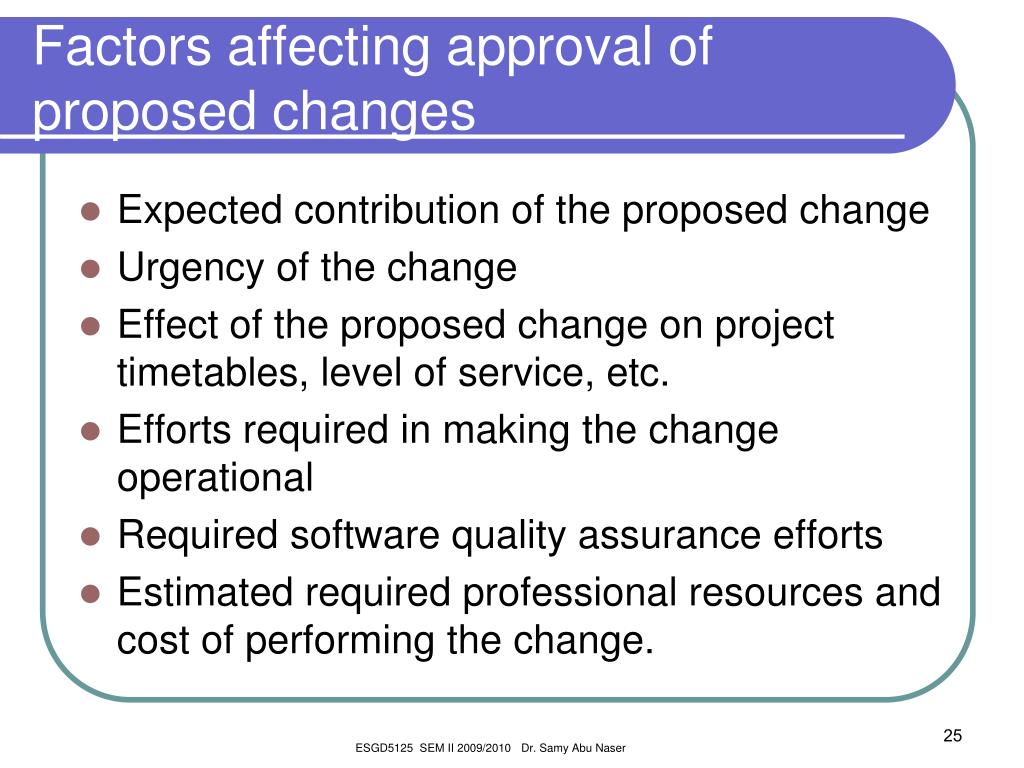 Factors affecting approval of proposed changes

- Expected contribution of the proposed change
- Urgency of the change
- Effect of the proposed change on project timetables, level of service, etc.
- Efforts required in making the change operational
- Required software quality assurance efforts
- Estimated required professional resources and cost of performing the change.

ESGD5125 SEM II 2009/2010 Dr. Samy Abu Naser

25